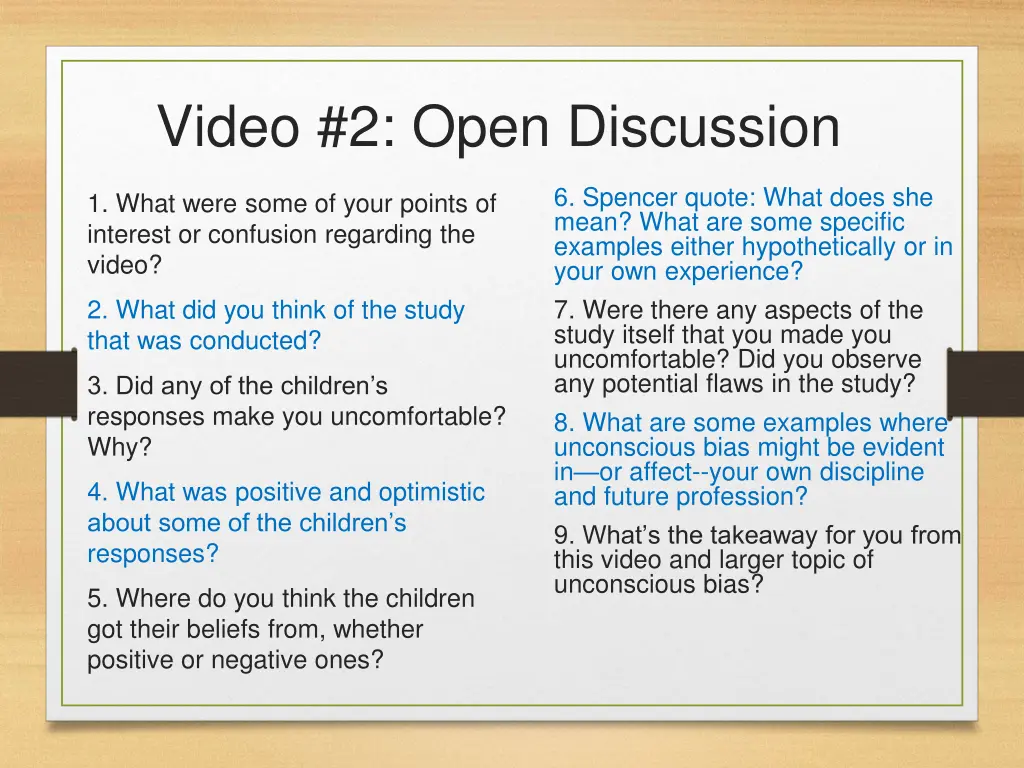 Video #2: Open Discussion

1. What were some of your points of interest or confusion regarding the video?

2. What did you think of the study that was conducted?

3. Did any of the children’s responses make you uncomfortable? Why?

4. What was positive and optimistic about some of the children’s responses?

5. Where do you think the children got their beliefs from, whether positive or negative ones?

6. Spencer quote: What does she mean? What are some specific examples either hypothetically or in your own experience?

7. Were there any aspects of the study itself that you made you uncomfortable? Did you observe any potential flaws in the study?

8. What are some examples where unconscious bias might be evident in—or affect--your own discipline and future profession?

9. What’s the takeaway for you from this video and larger topic of unconscious bias?